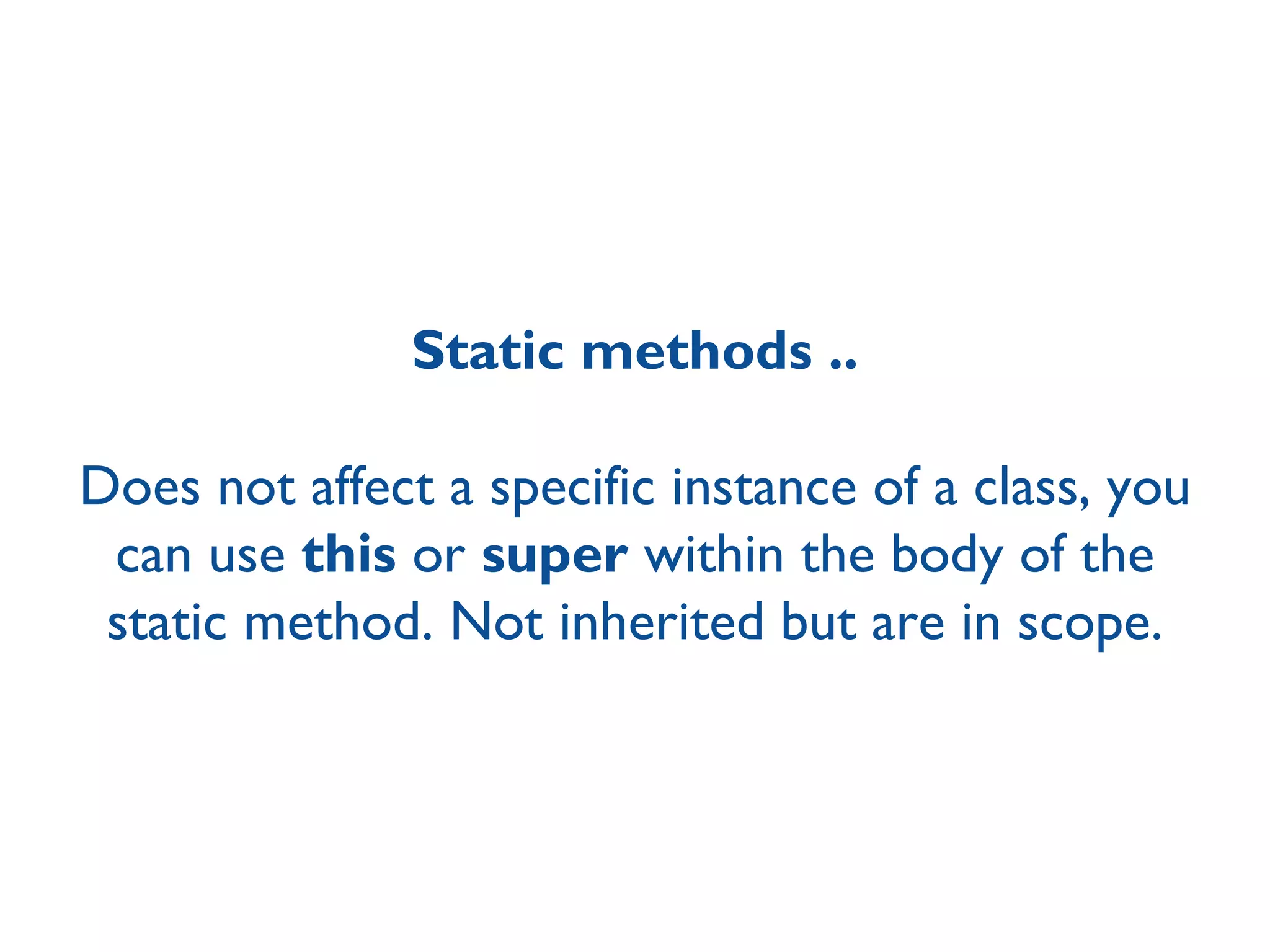 Static methods ..

Does not affect a specific instance of a class, you can use this or super within the body of the static method. Not inherited but are in scope.